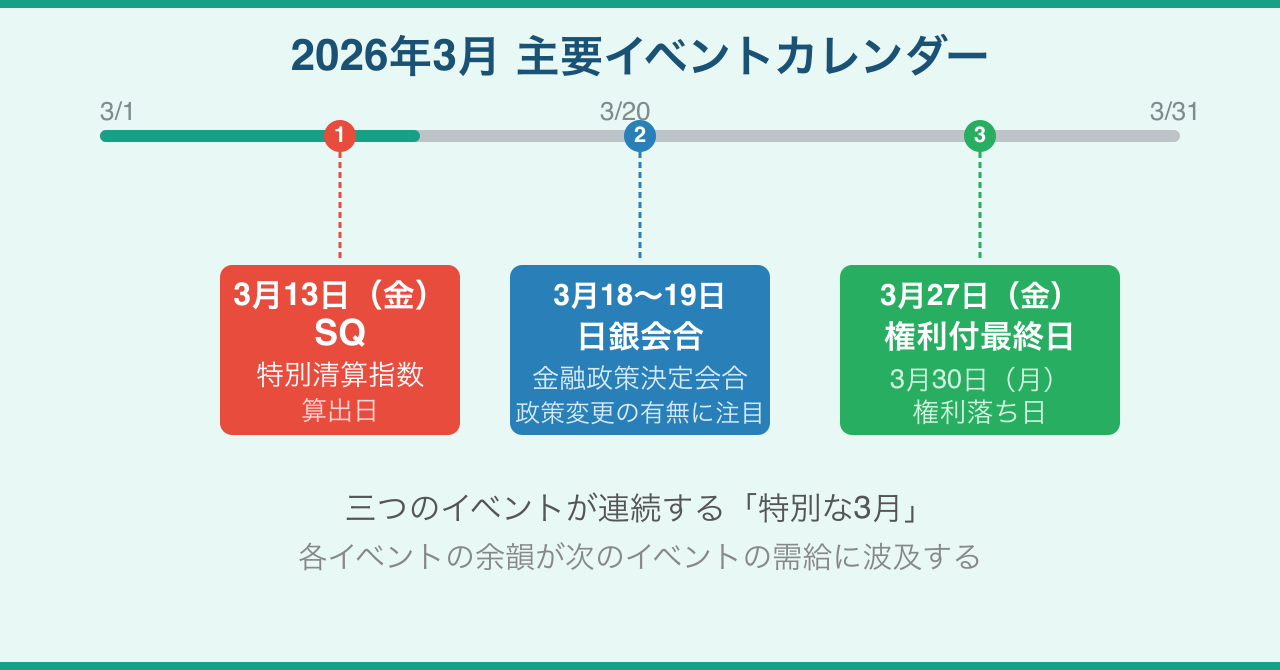 2026年3月 主要イベントカレンダー

3/1
3/20
3/31

1
2
3

3月13日（金）
SQ
特別清算指数
算出日

3月18〜19日
日銀会合
金融政策決定会合
政策変更の有無に注目

3月27日（金）
権利付最終日
3月30日（月）
権利落ち日

三つのイベントが連続する「特別な3月」
各イベントの余韻が次のイベントの需給に波及する